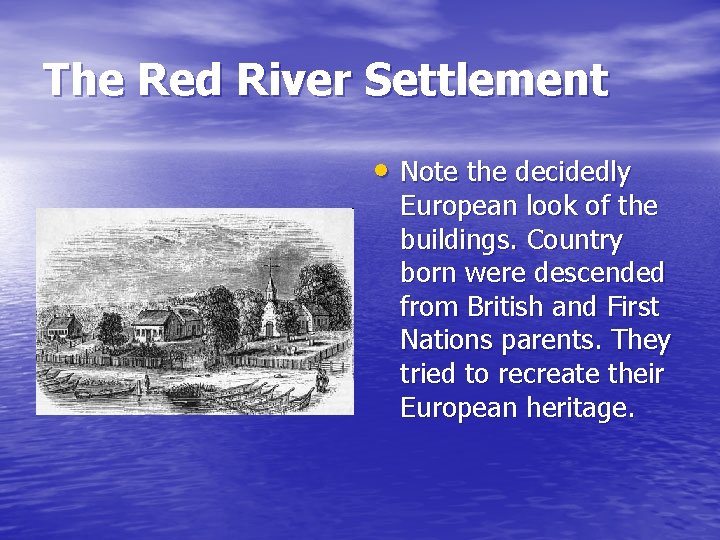 The Red River Settlement

• Note the decidedly European look of the buildings. Country born were descended from British and First Nations parents. They tried to recreate their European heritage.